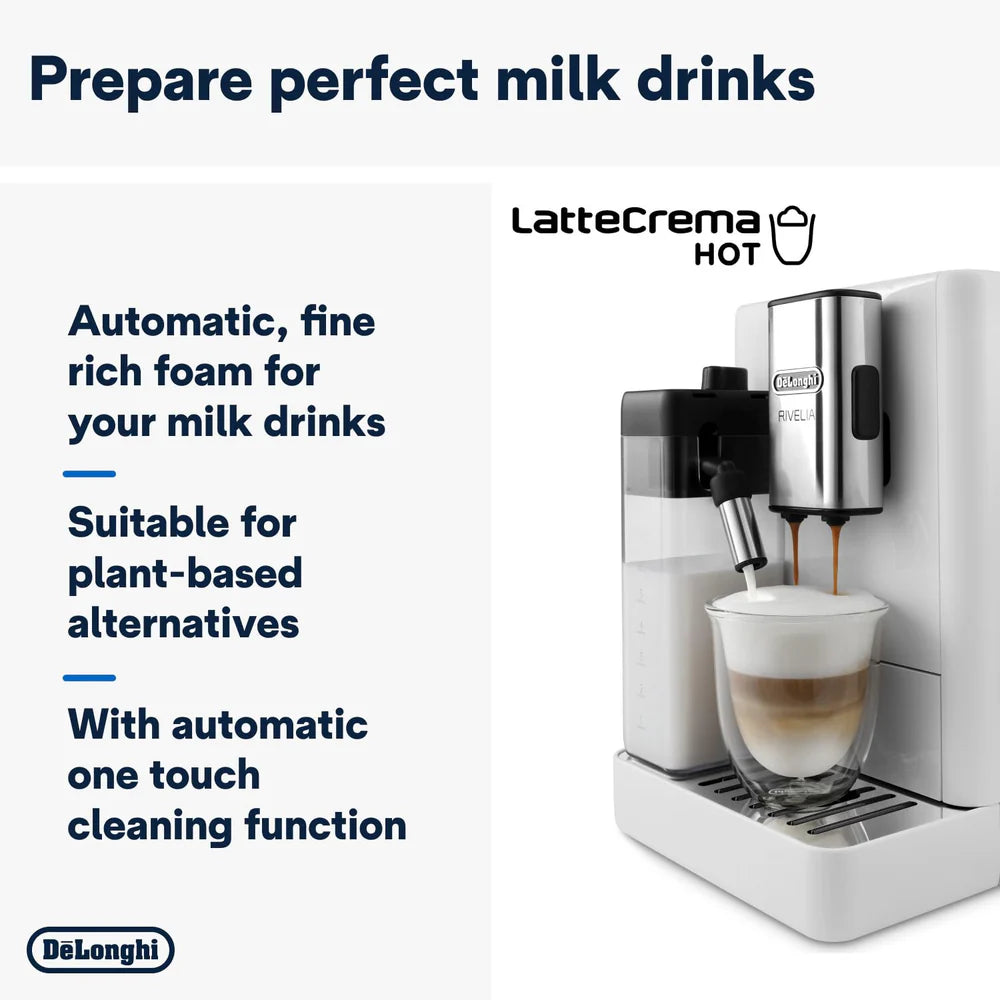 Prepare perfect milk drinks

LatteCrema HOT

Automatic, fine rich foam for your milk drinks

Suitable for plant-based alternatives

With automatic one touch cleaning function

DēLonghi

DēLonghi

RIVELIA